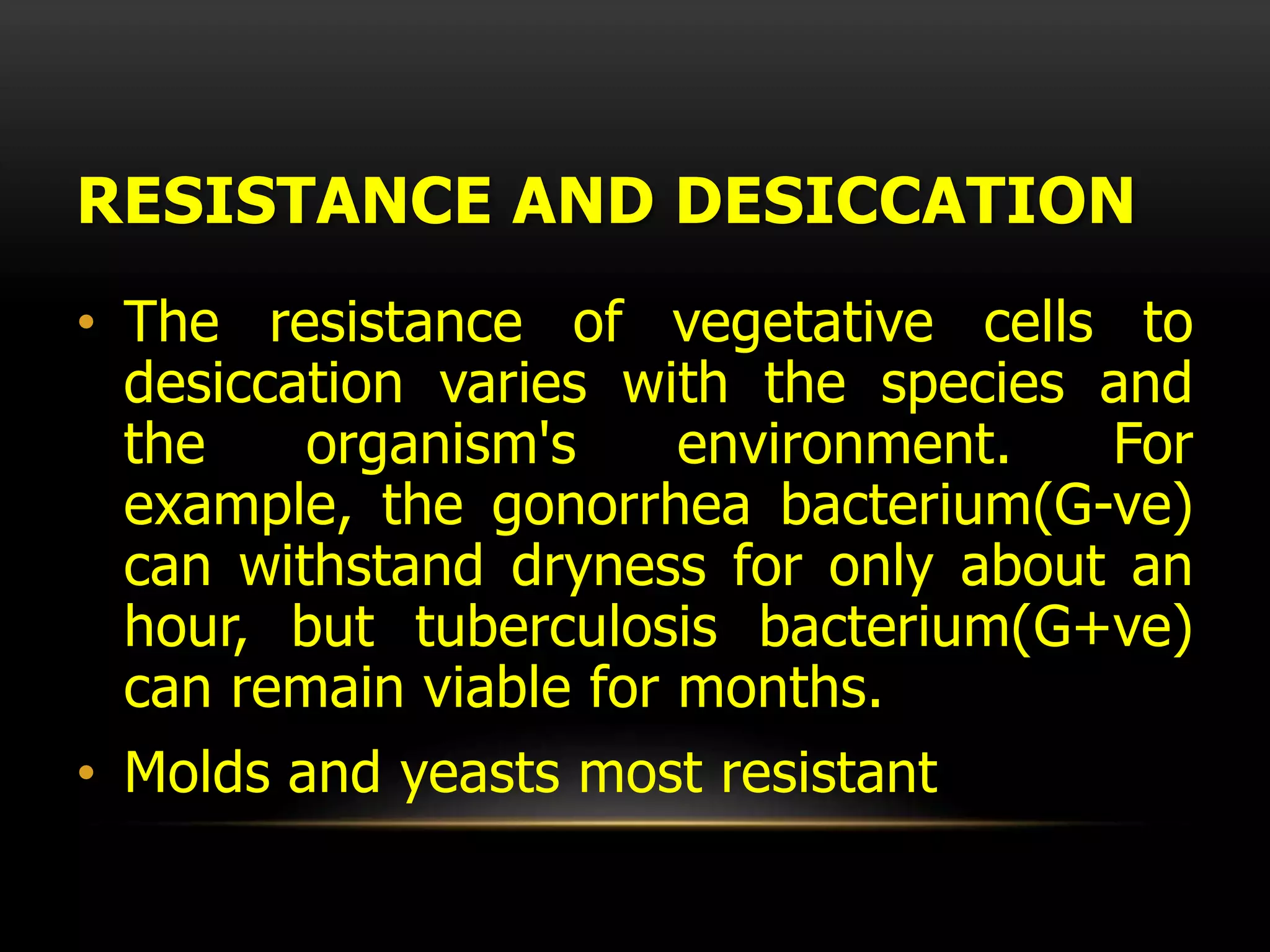 RESISTANCE AND DESICCATION

• The resistance of vegetative cells to desiccation varies with the species and the organism's environment. For example, the gonorrhea bacterium(G-ve) can withstand dryness for only about an hour, but tuberculosis bacterium(G+ve) can remain viable for months.

• Molds and yeasts most resistant